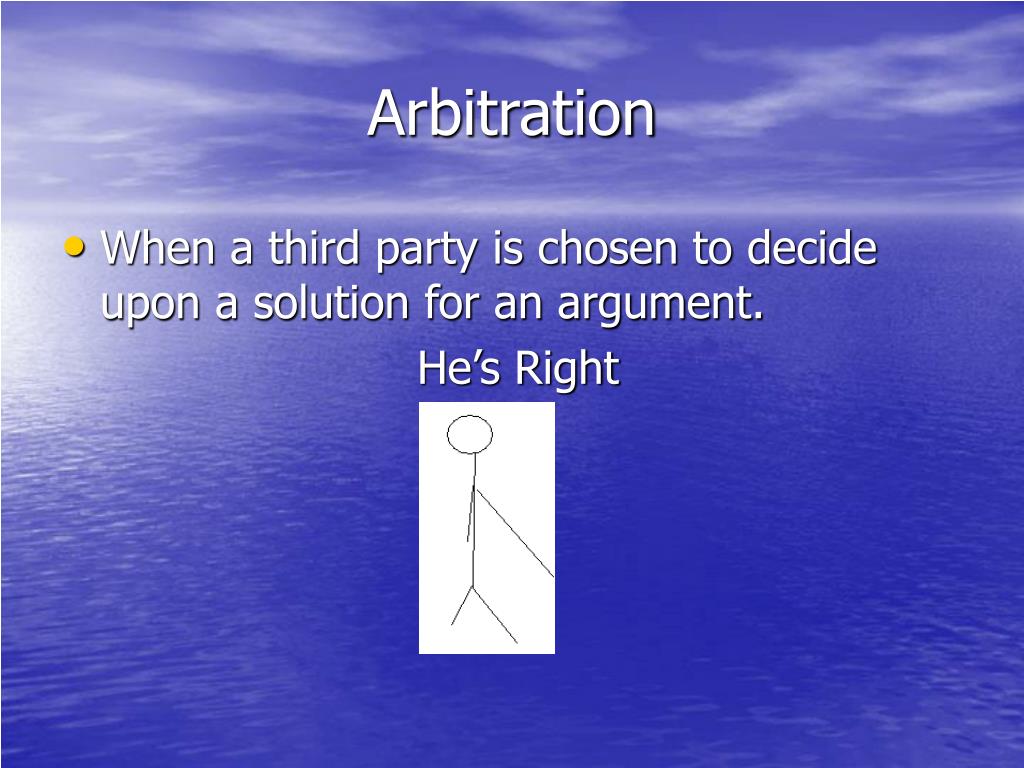 Arbitration

• When a third party is chosen to decide upon a solution for an argument.

He’s Right